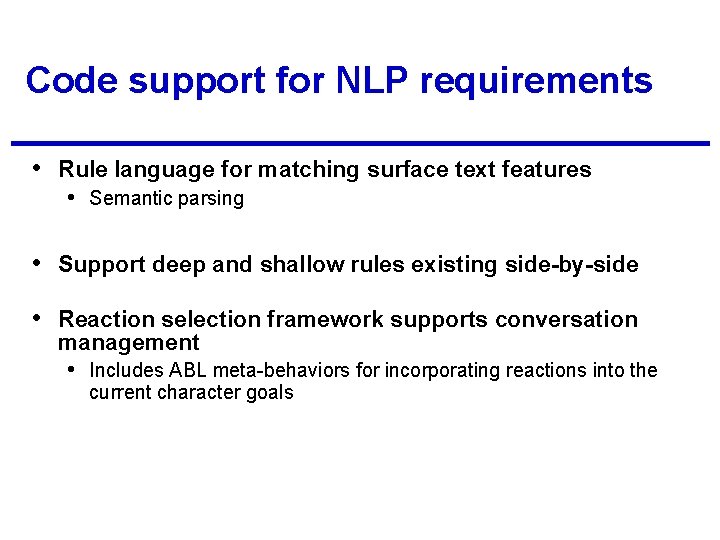 Code support for NLP requirements

• Rule language for matching surface text features
  • Semantic parsing

• Support deep and shallow rules existing side-by-side

• Reaction selection framework supports conversation management
  • Includes ABL meta-behaviors for incorporating reactions into the current character goals